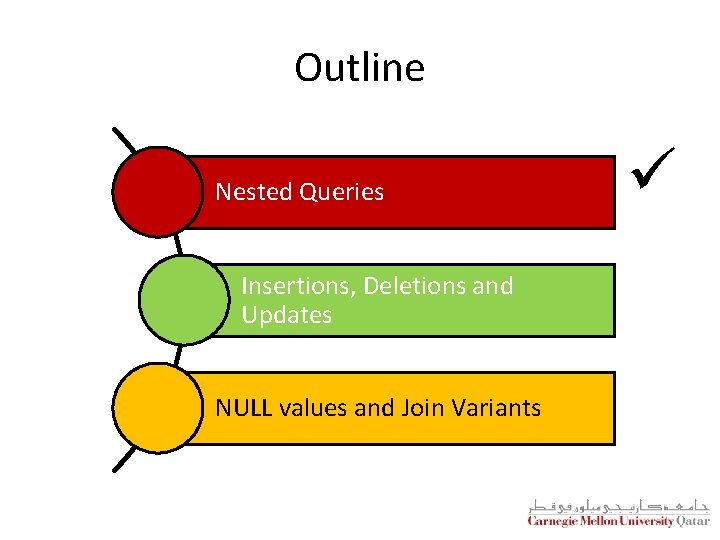 Outline

Nested Queries

Insertions, Deletions and Updates

NULL values and Join Variants

جامعة كارنيجي ميلون في قطر
Carnegie Mellon University Qatar